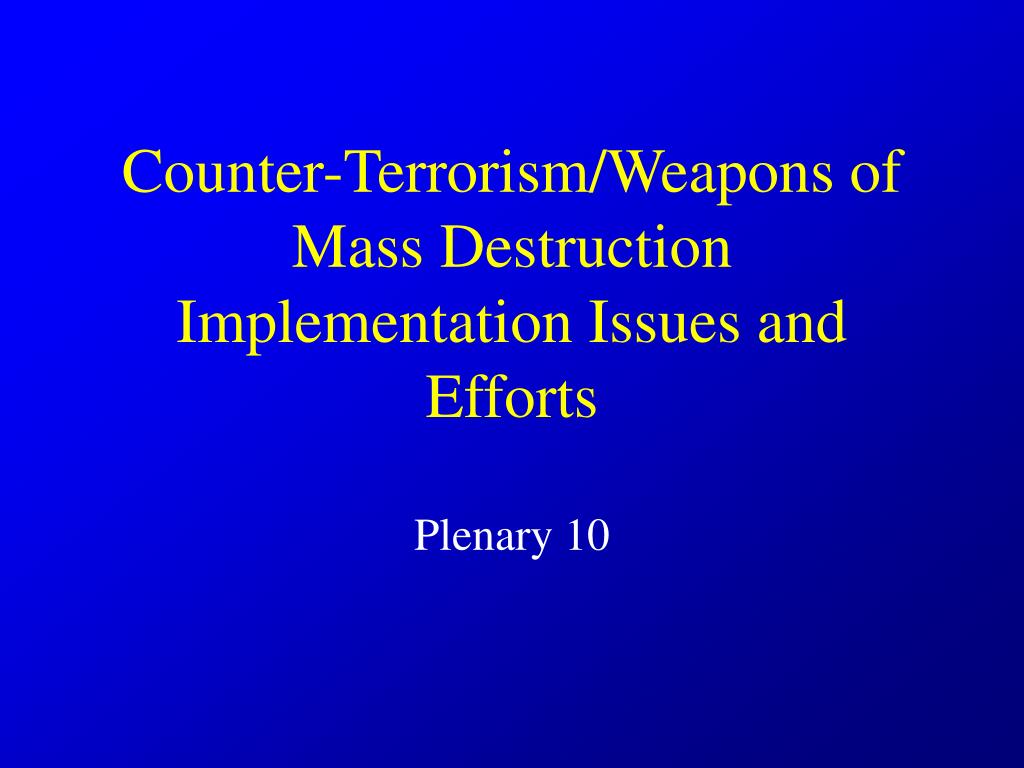 Counter-Terrorism/Weapons of Mass Destruction Implementation Issues and Efforts

Plenary 10